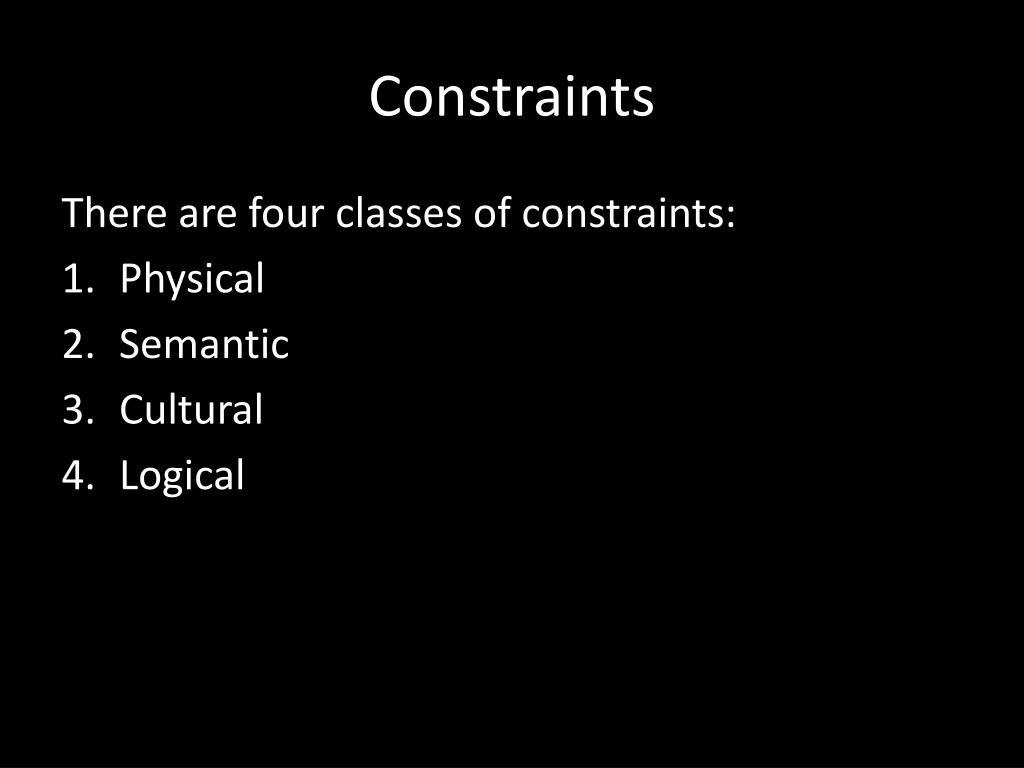 Constraints

There are four classes of constraints:
1. Physical
2. Semantic
3. Cultural
4. Logical